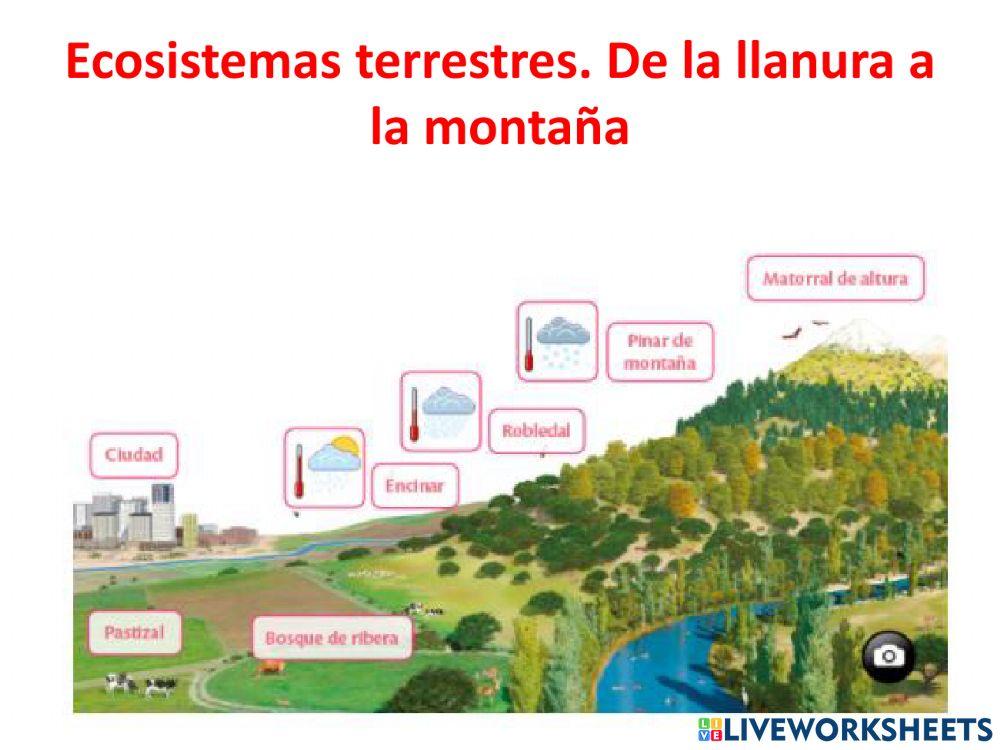 Ecosistemas terrestres. De la llanura a la montaña

Matorral de altura

Pinar de montaña

Robledal

Encinar

Ciudad

Pastizal

Bosque de ribera

LIVEWORKSHEETS